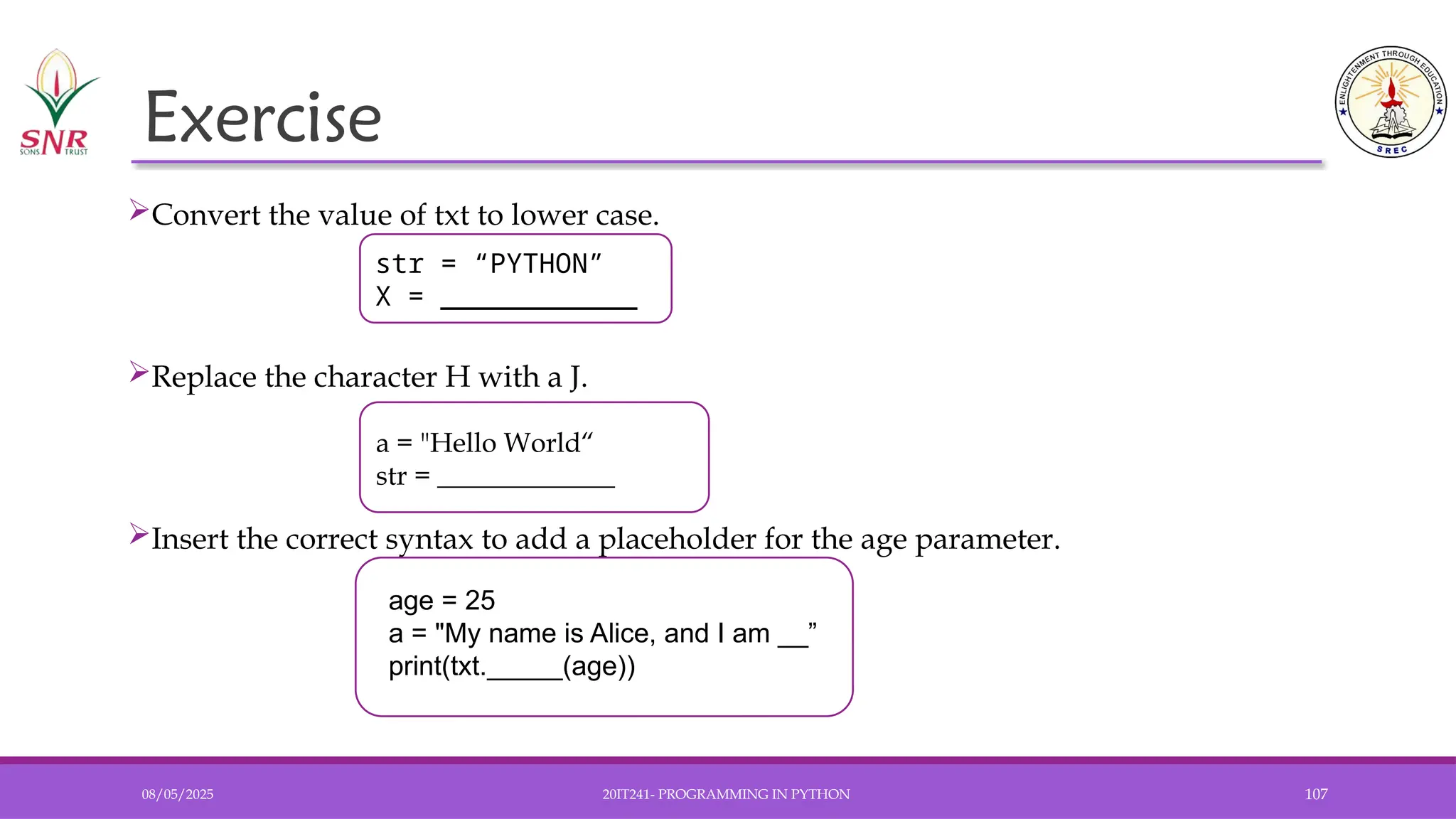 SNR
SONS TRUST

Exercise

ENLIGHTENMENT THROUGH EDUCATION
SREC

➢Convert the value of txt to lower case.

str = “PYTHON”
X = ____________

➢Replace the character H with a J.

a = "Hello World“
str = ____________

➢Insert the correct syntax to add a placeholder for the age parameter.

age = 25
a = "My name is Alice, and I am __”
print(txt._____(age))

08/05/2025

20IT241- PROGRAMMING IN PYTHON

107